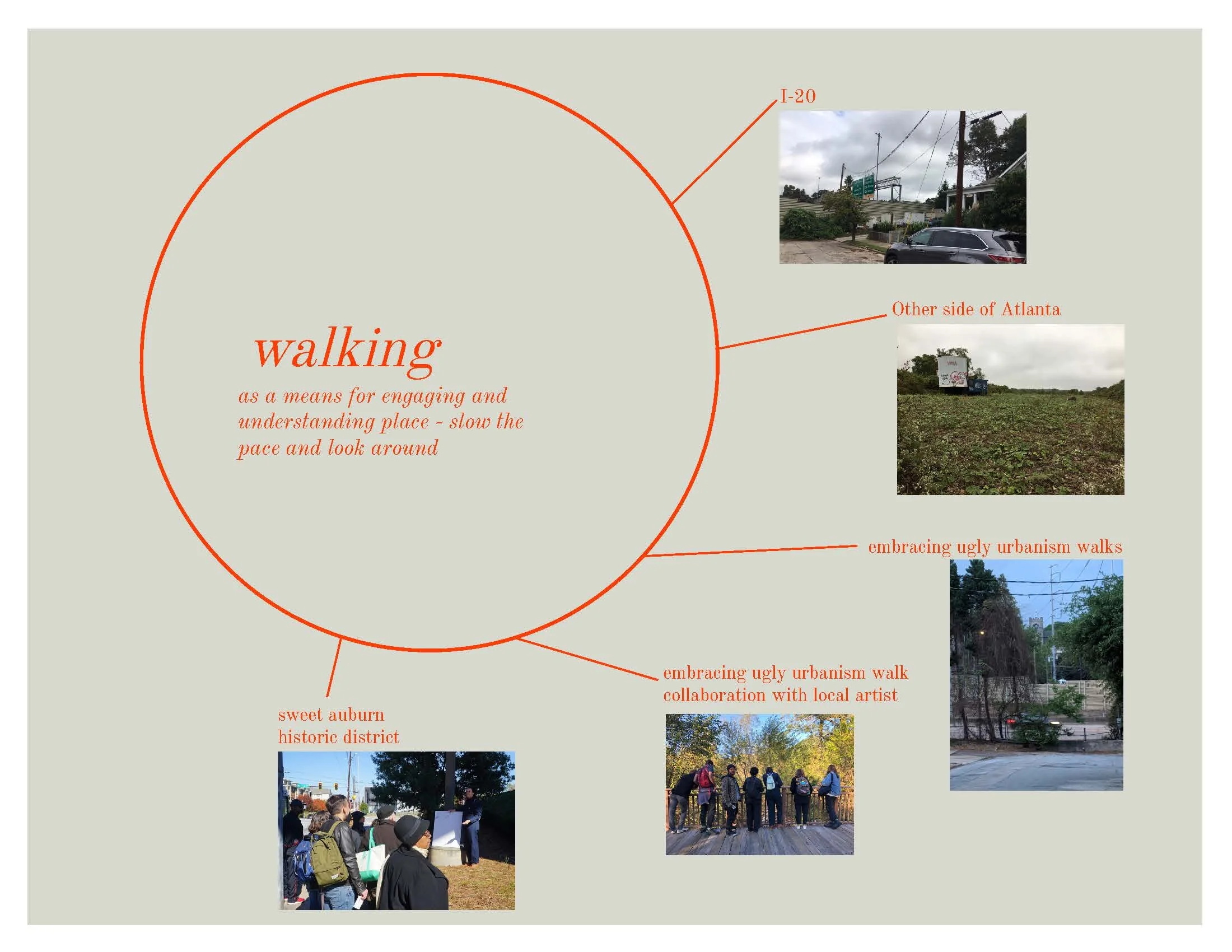 walking

as a means for engaging and understanding place - slow the pace and look around

I-20

Other side of Atlanta

embracing ugly urbanism walks

embracing ugly urbanism walk collaboration with local artist

sweet auburn historic district